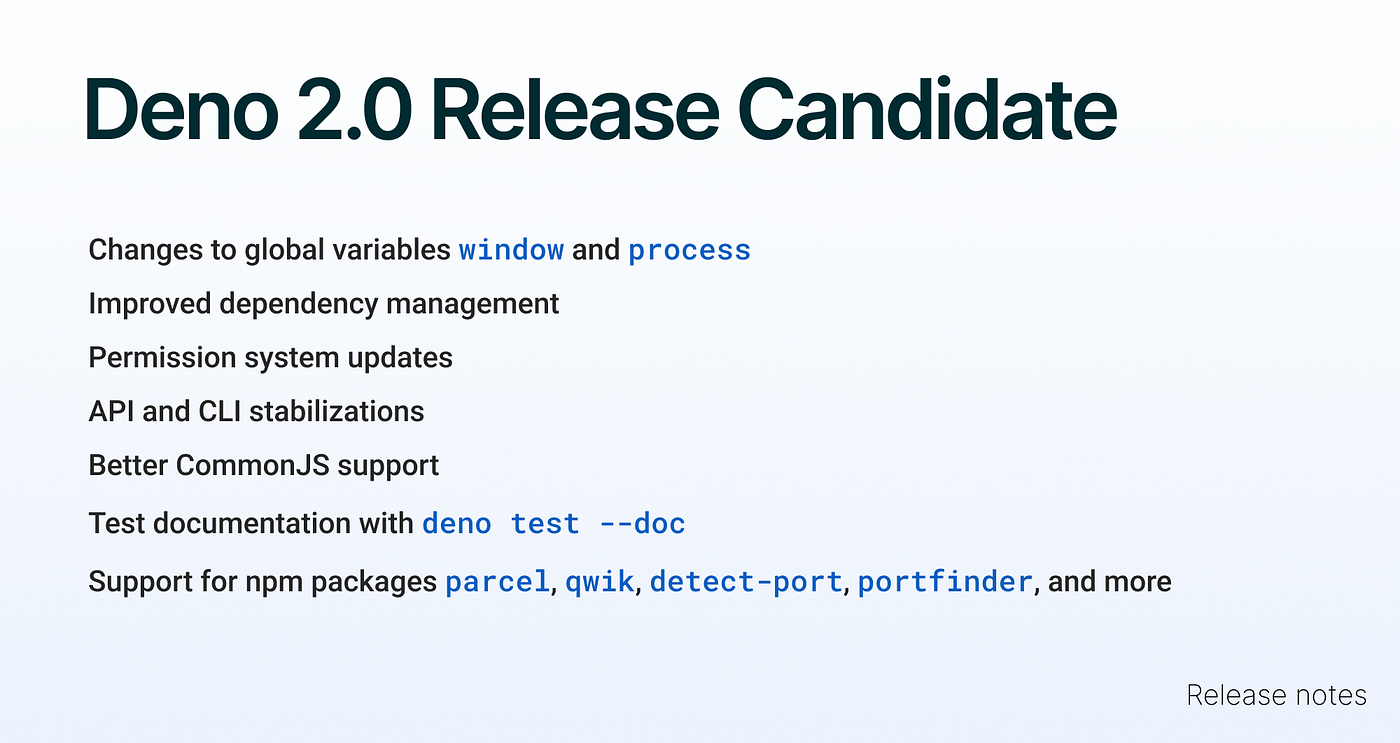 Deno 2.0 Release Candidate

Changes to global variables window and process

Improved dependency management

Permission system updates

API and CLI stabilizations

Better CommonJS support

Test documentation with deno test --doc

Support for npm packages parcel, qwik, detect-port, portfinder, and more

Release notes